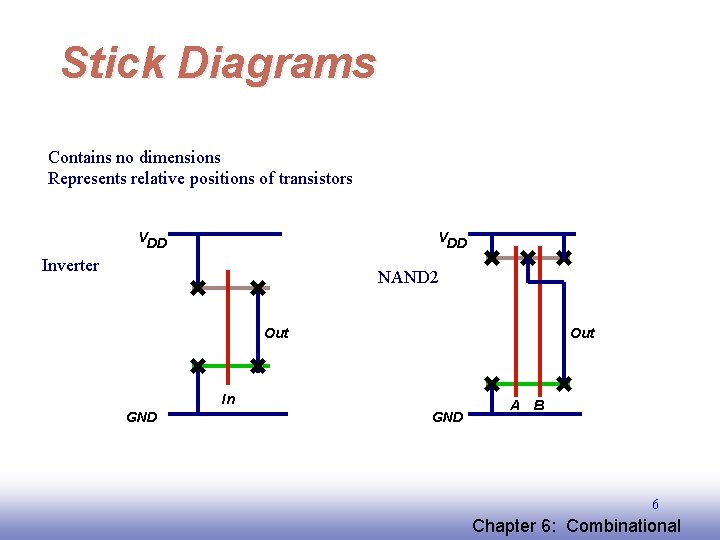 Stick Diagrams

Contains no dimensions
Represents relative positions of transistors

Inverter

$V_{DD}$

Out

In

GND

NAND2

$V_{DD}$

Out

A B

GND

6

Chapter 6: Combinational